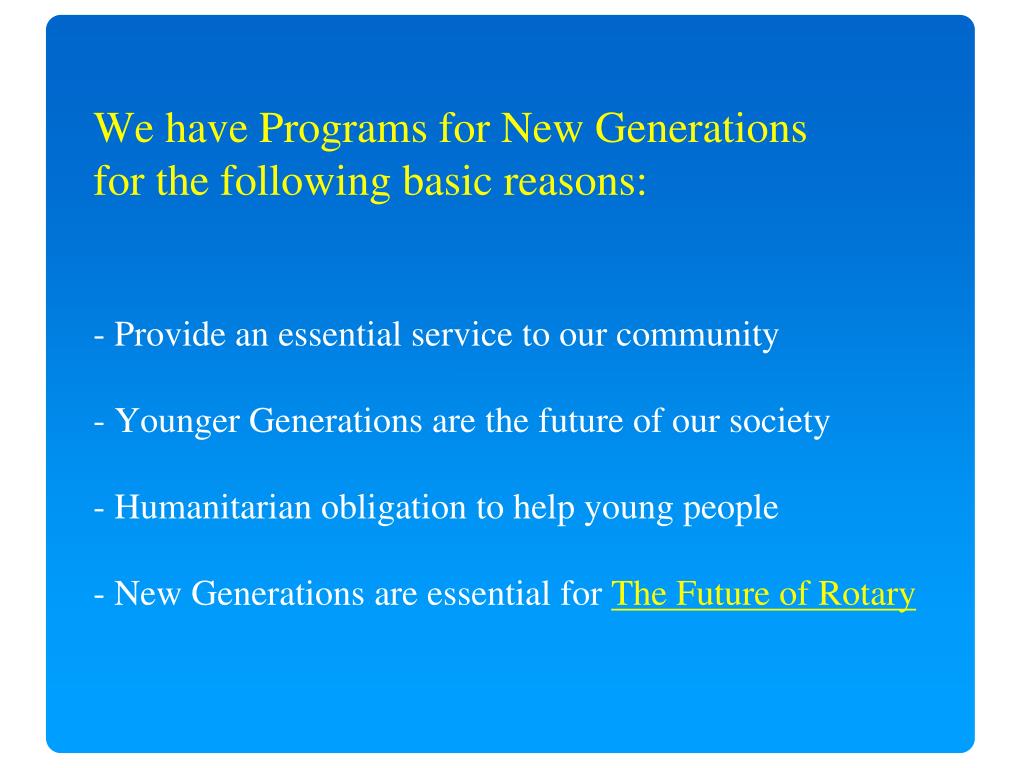 We have Programs for New Generations for the following basic reasons:

- Provide an essential service to our community

- Younger Generations are the future of our society

- Humanitarian obligation to help young people

- New Generations are essential for The Future of Rotary